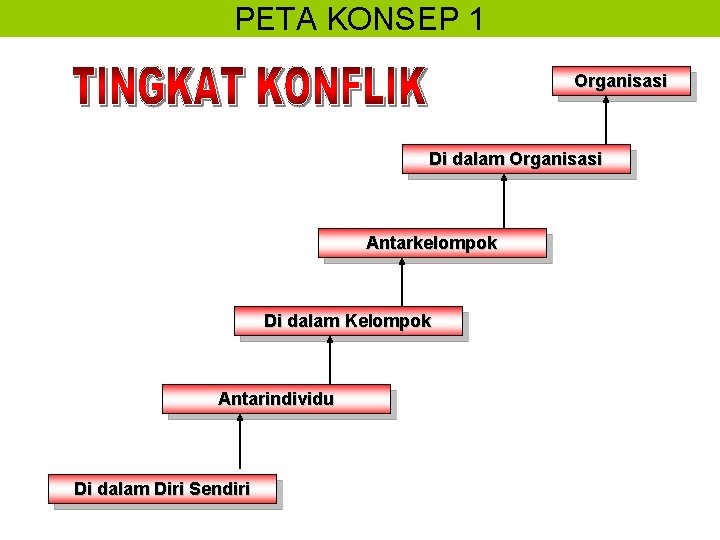 PETA KONSEP 1

TINGKAT KONFLIK

Organisasi

Di dalam Organisasi

Antarkelompok

Di dalam Kelompok

Antarindividu

Di dalam Diri Sendiri